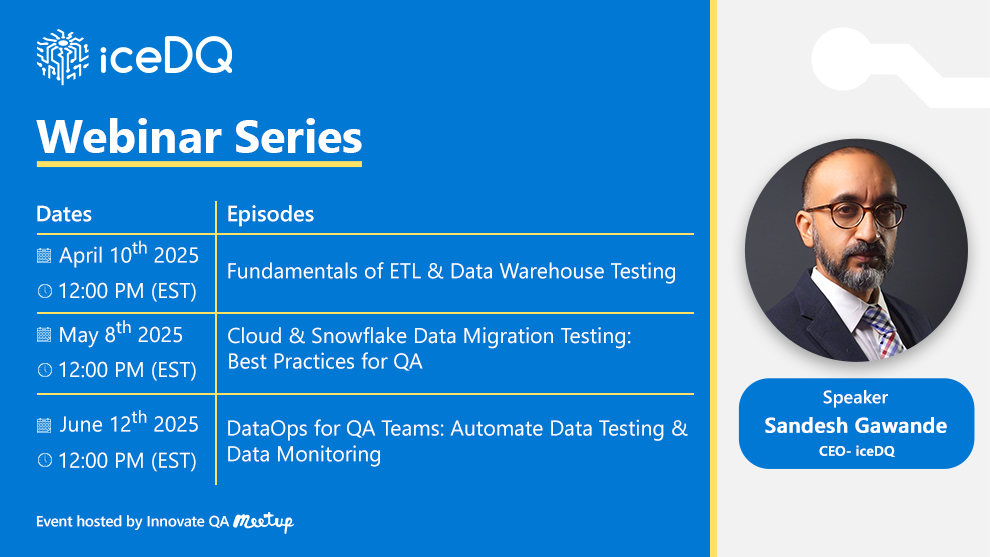 iceDQ

Webinar Series

| Dates | Episodes |
|---|---|
| April 10$^{th}$ 2025 12:00 PM (EST) | Fundamentals of ETL & Data Warehouse Testing |
| May 8$^{th}$ 2025 12:00 PM (EST) | Cloud & Snowflake Data Migration Testing: Best Practices for QA |
| June 12$^{th}$ 2025 12:00 PM (EST) | DataOps for QA Teams: Automate Data Testing & Data Monitoring |

Event hosted by Innovate QA Meetup

Speaker
Sandesh Gawande
CEO- iceDQ